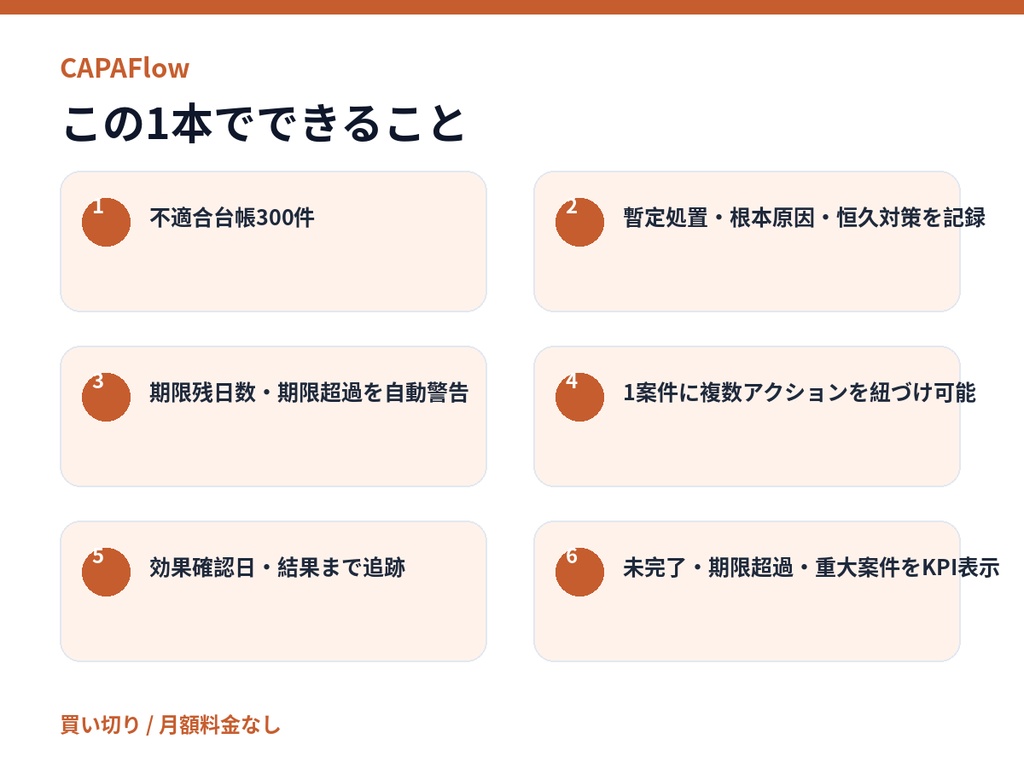 CAPAFlow

この1本でできること

1 不適合台帳300件

2 暫定処置・根本原因・恒久対策を記録

3 期限残日数・期限超過を自動警告

4 1案件に複数アクションを紐づけ可能

5 効果確認日・結果まで追跡

6 未完了・期限超過・重大案件をKPI表示

買い切り / 月額料金なし